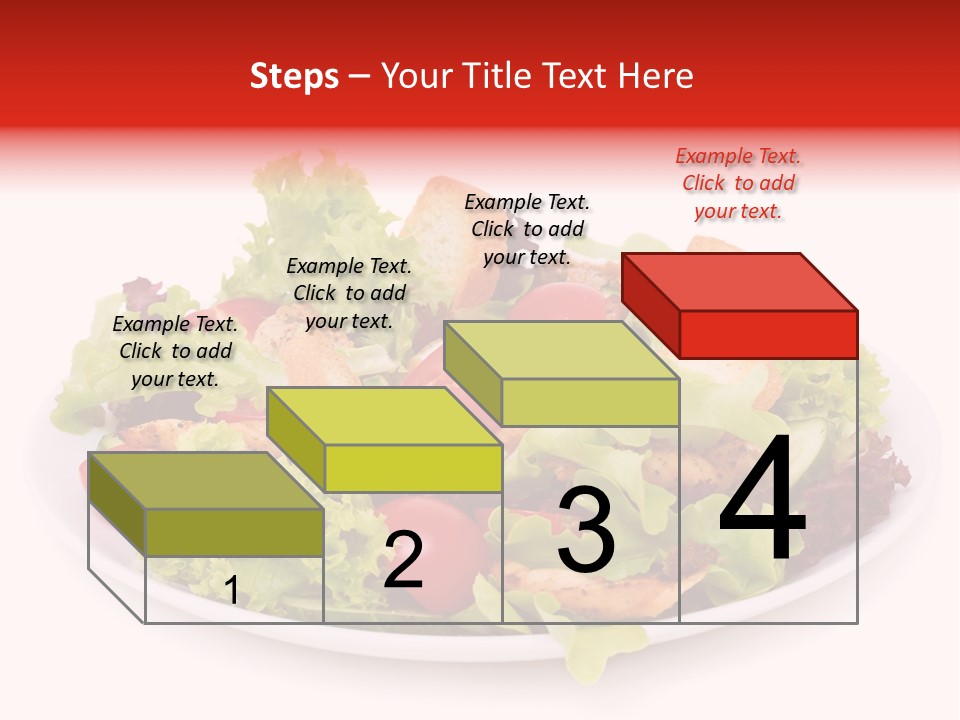 Steps – Your Title Text Here

Example Text. Click to add your text.

Example Text. Click to add your text.

Example Text. Click to add your text.

Example Text. Click to add your text.

1

2

3

4